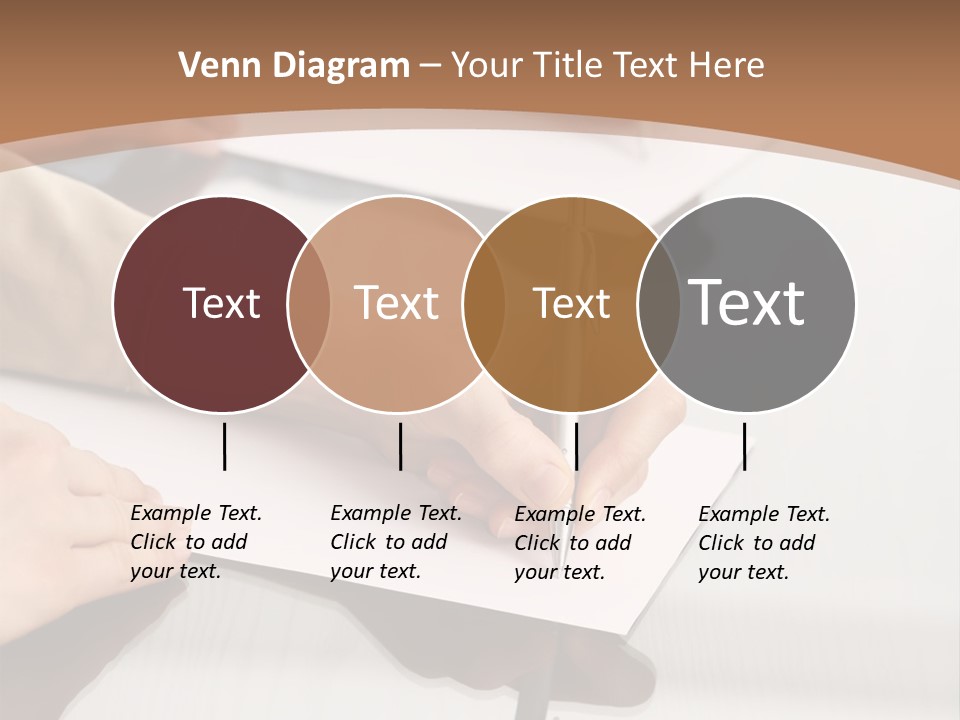 Venn Diagram – Your Title Text Here

Text

Text

Text

Text

Example Text. Click to add your text.

Example Text. Click to add your text.

Example Text. Click to add your text.

Example Text. Click to add your text.